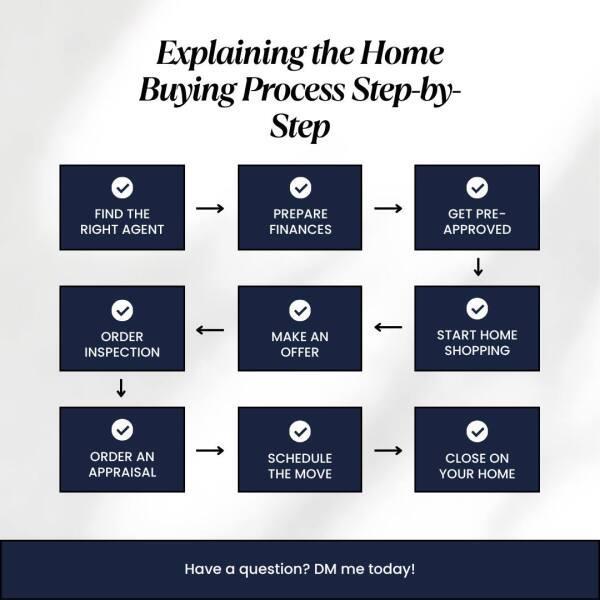 Explaining the Home Buying Process Step-by-Step

FIND THE RIGHT AGENT

PREPARE FINANCES

GET PRE-APPROVED

START HOME SHOPPING

MAKE AN OFFER

ORDER INSPECTION

ORDER AN APPRAISAL

SCHEDULE THE MOVE

CLOSE ON YOUR HOME

Have a question? DM me today!